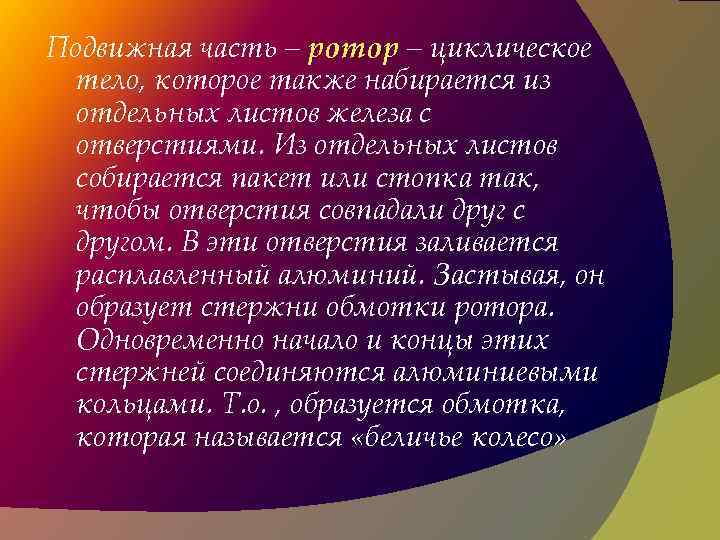 Подвижная часть – ротор – циклическое тело, которое также набирается из отдельных листов железа с отверстиями. Из отдельных листов собирается пакет или стопка так, чтобы отверстия совпадали друг с другом. В эти отверстия заливается расплавленный алюминий. Застывая, он образует стержни обмотки ротора. Одновременно начало и концы этих стержней соединяются алюминиевыми кольцами. Т.о. , образуется обмотка, которая называется «беличье колесо»